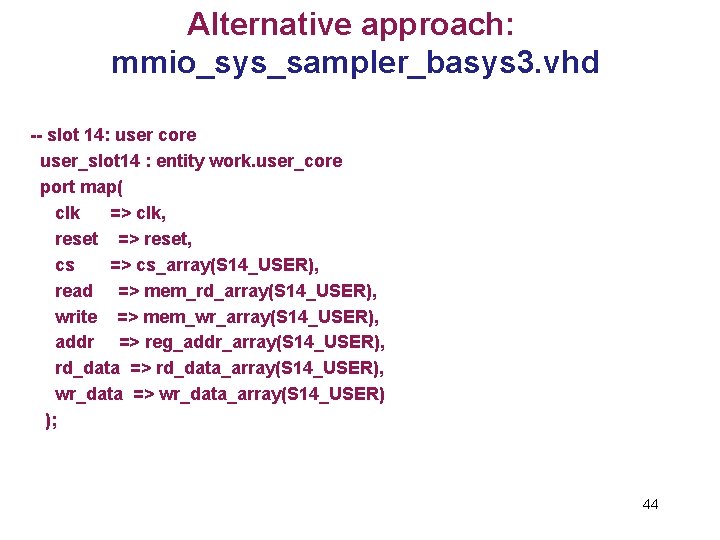 Alternative approach:
mmio_sys_sampler_basys3.vhd

-- slot 14: user core
user_slot14 : entity work.user_core
port map(
clk => clk,
reset => reset,
cs => cs_array(S14_USER),
read => mem_rd_array(S14_USER),
write => mem_wr_array(S14_USER),
addr => reg_addr_array(S14_USER),
rd_data => rd_data_array(S14_USER),
wr_data => wr_data_array(S14_USER)
);

44